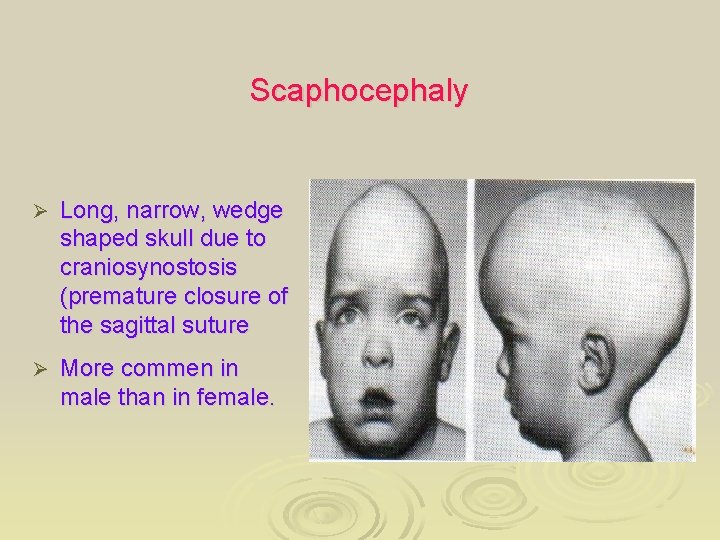 Scaphocephaly

➢ Long, narrow, wedge shaped skull due to craniosynostosis (premature closure of the sagittal suture

➢ More commen in male than in female.